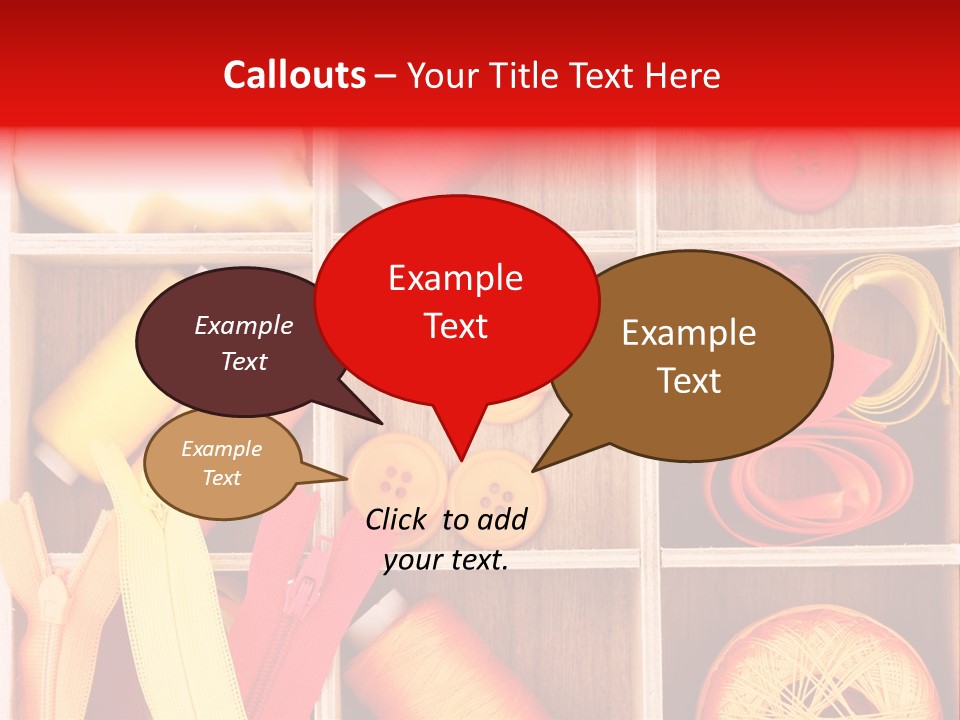 Callouts – Your Title Text Here

Example Text

Example Text

Example Text

Example Text

Click to add your text.